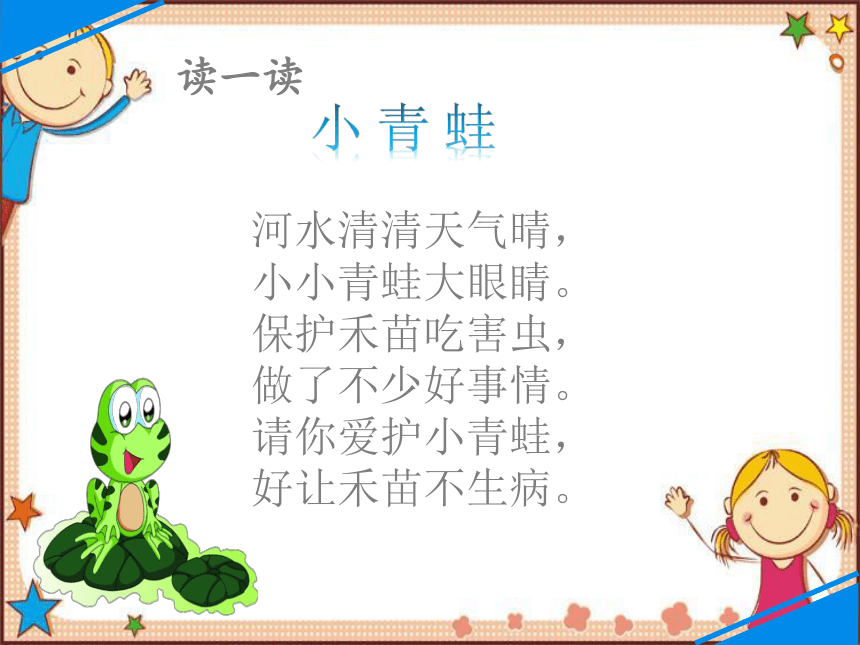 读一读

小青蛙

河水清清天气晴，
小小青蛙大眼睛。
保护禾苗吃害虫，
做了不少好事情。
请你爱护小青蛙，
好让禾苗不生病。